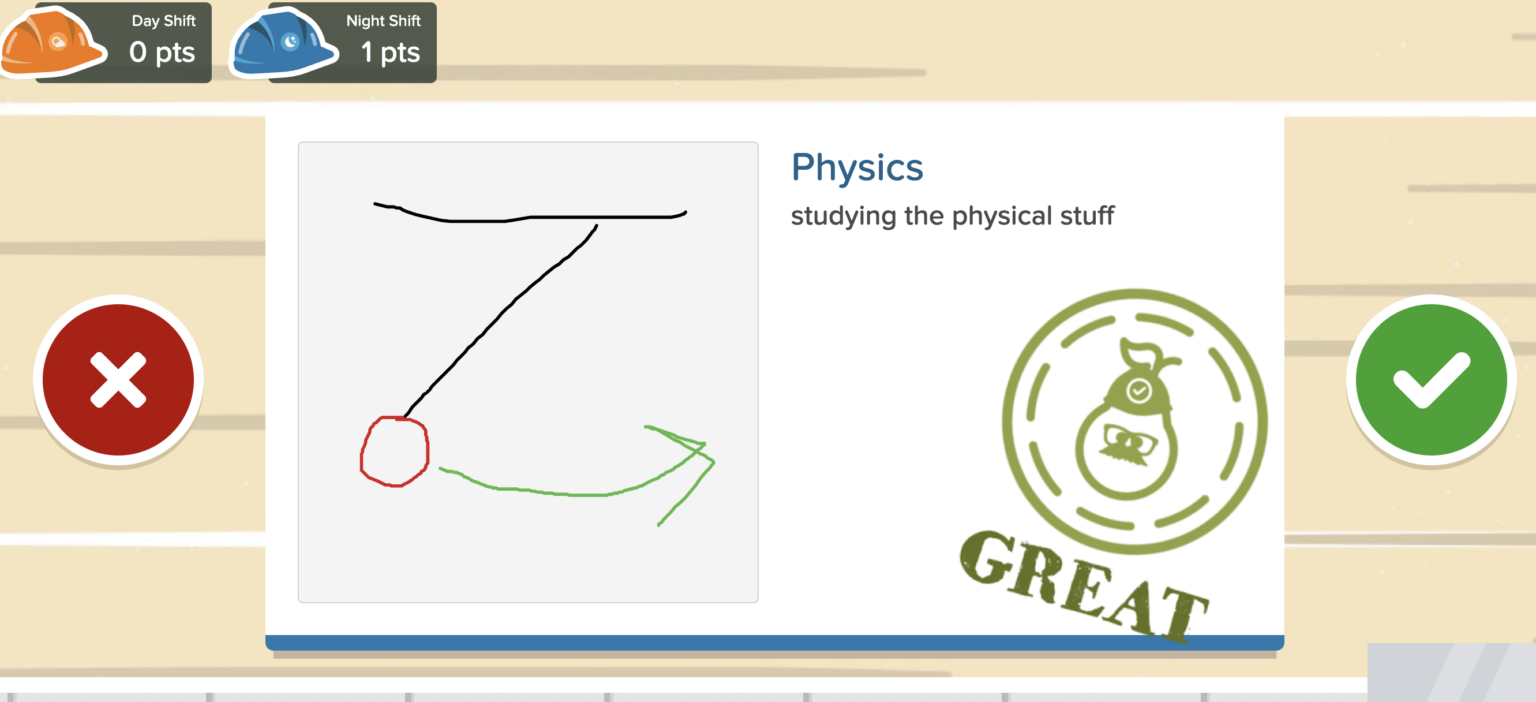 Day Shift
0 pts

Night Shift
1 pts

Physics
studying the physical stuff

GREAT